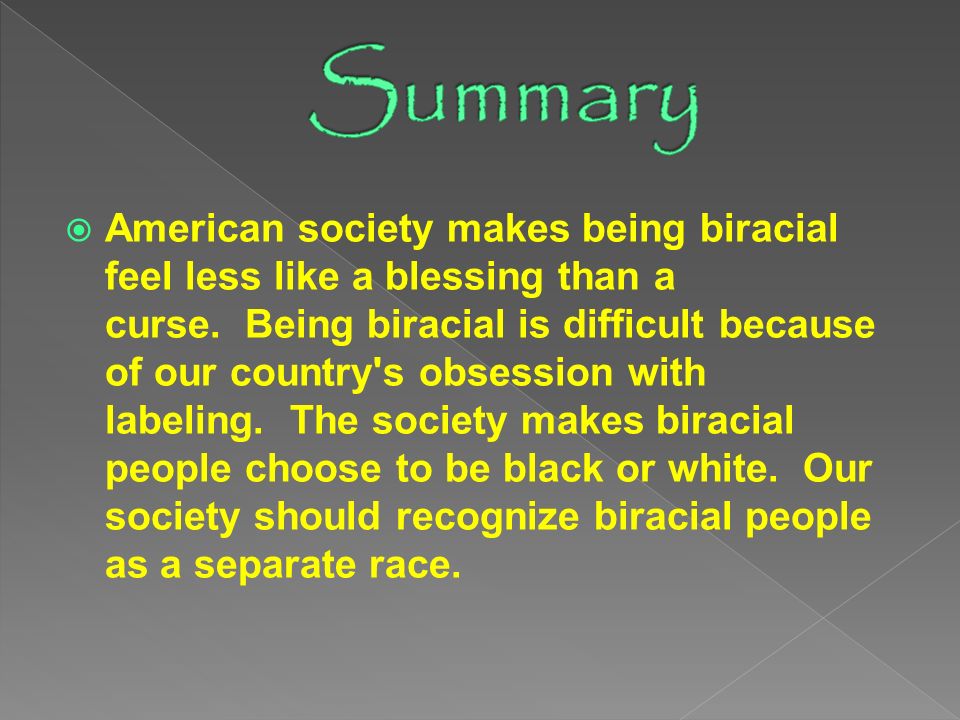 Summary

American society makes being biracial feel less like a blessing than a curse. Being biracial is difficult because of our country's obsession with labeling. The society makes biracial people choose to be black or white. Our society should recognize biracial people as a separate race.